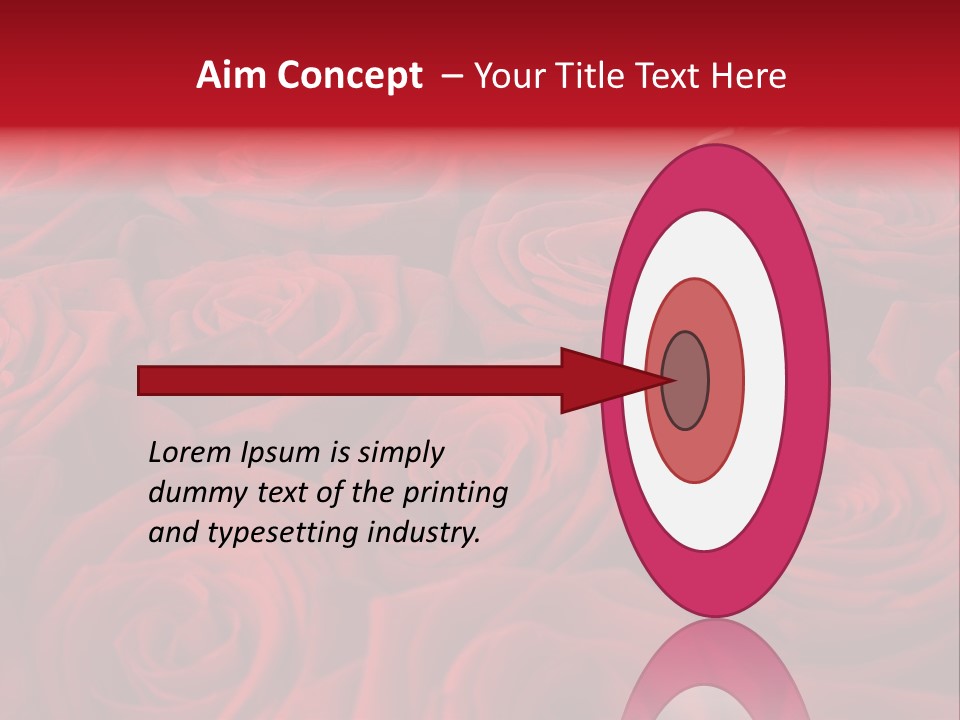 Aim Concept – Your Title Text Here

Lorem Ipsum is simply dummy text of the printing and typesetting industry.